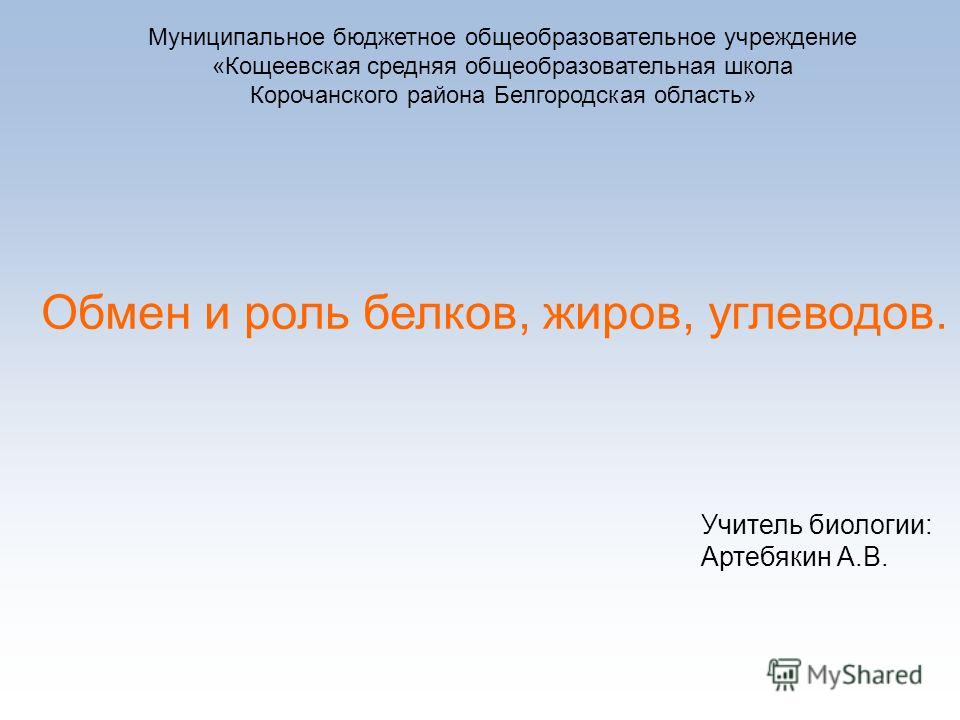 Муниципальное бюджетное общеобразовательное учреждение «Кощеевская средняя общеобразовательная школа Корочанского района Белгородская область»

Обмен и роль белков, жиров, углеводов.

Учитель биологии:
Артебякин А.В.

MyShared